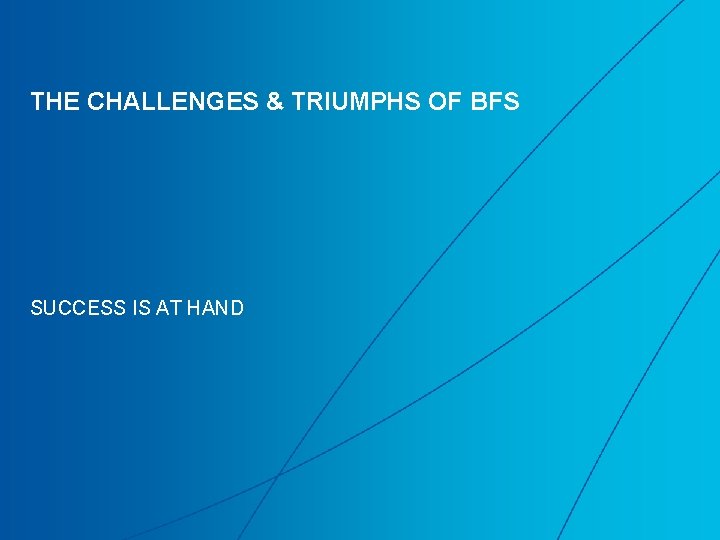 THE CHALLENGES & TRIUMPHS OF BFS

SUCCESS IS AT HAND